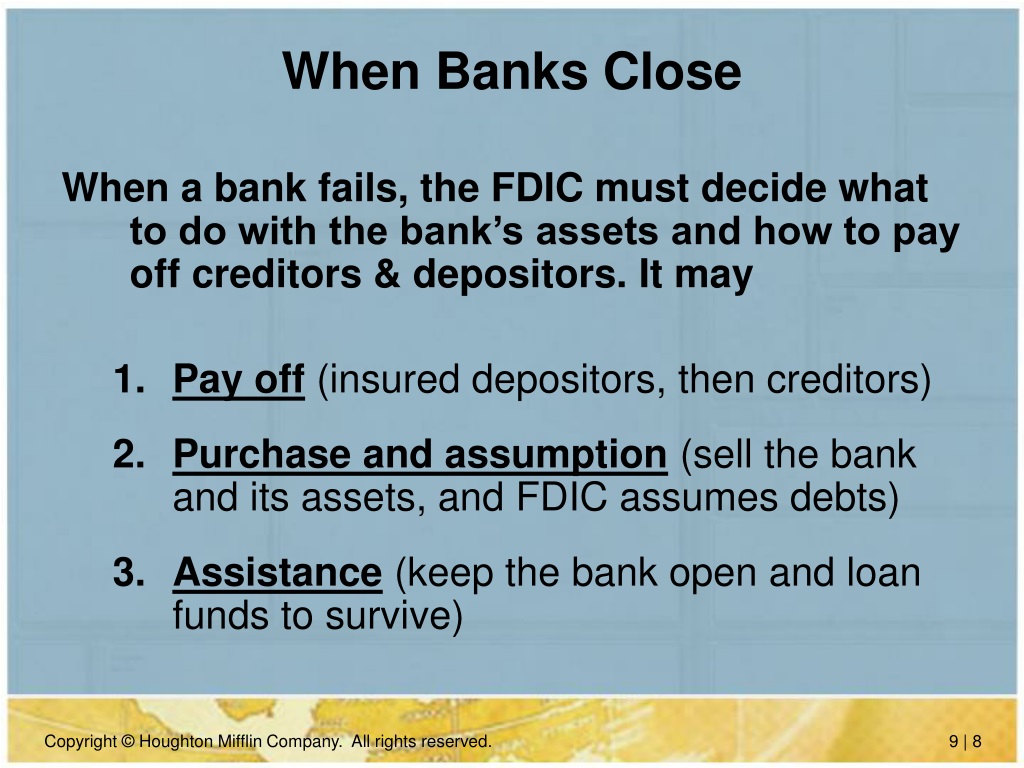 When Banks Close

When a bank fails, the FDIC must decide what to do with the bank's assets and how to pay off creditors & depositors. It may

1. Pay off (insured depositors, then creditors)
2. Purchase and assumption (sell the bank and its assets, and FDIC assumes debts)
3. Assistance (keep the bank open and loan funds to survive)

Copyright © Houghton Mifflin Company. All rights reserved.

9 | 8